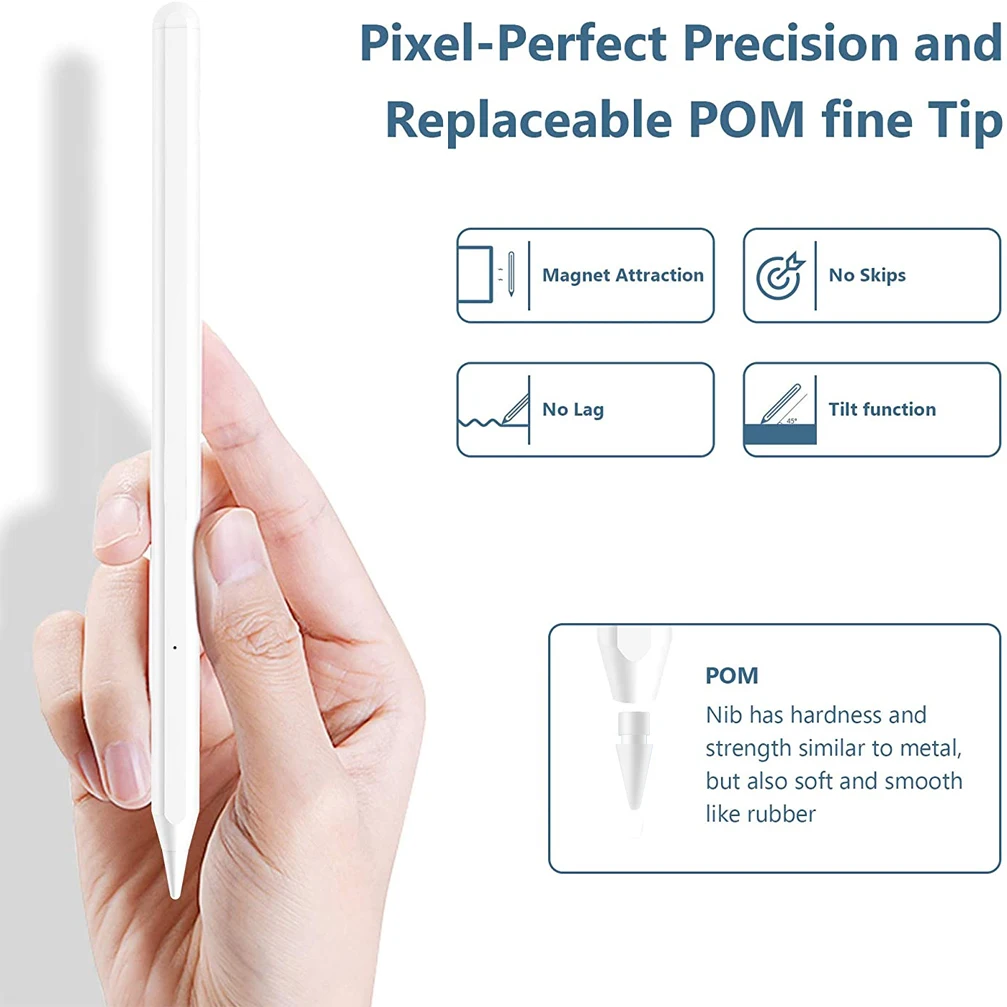 Pixel-Perfect Precision and Replaceable POM fine Tip

Magnet Attraction

No Skips

No Lag

45°

Tilt function

POM

Nib has hardness and strength similar to metal, but also soft and smooth like rubber